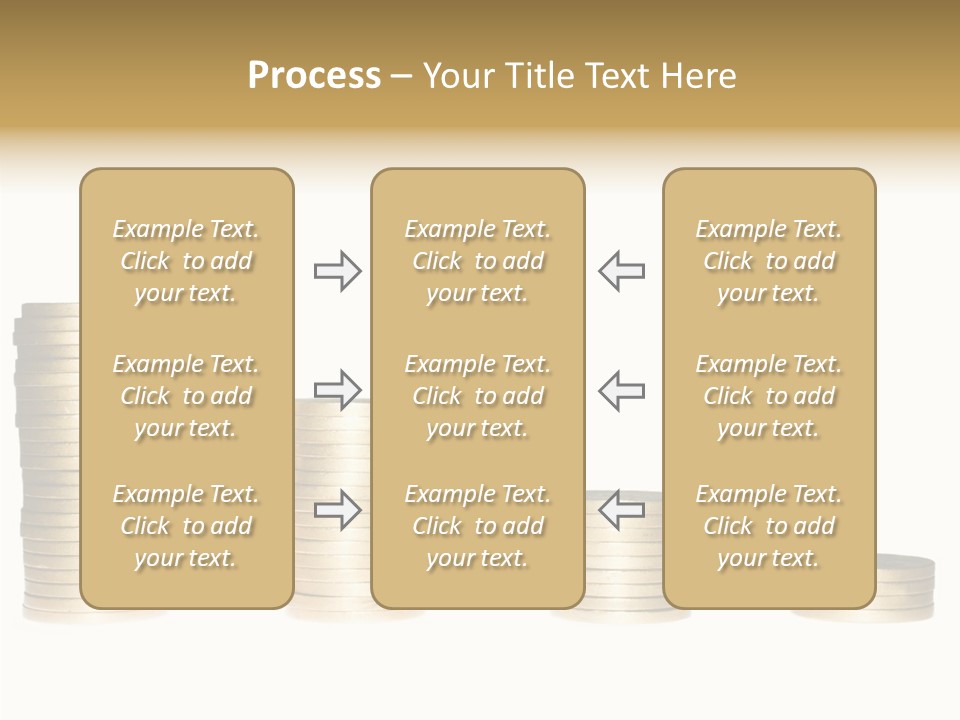 Process – Your Title Text Here

Example Text. Click to add your text.

Example Text. Click to add your text.

Example Text. Click to add your text.

Example Text. Click to add your text.

Example Text. Click to add your text.

Example Text. Click to add your text.

Example Text. Click to add your text.

Example Text. Click to add your text.

Example Text. Click to add your text.